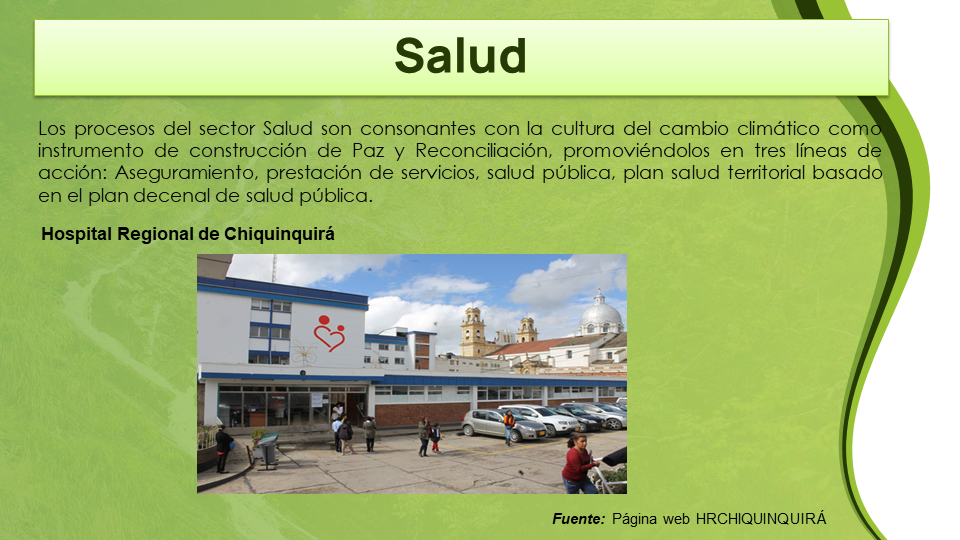 Salud

Los procesos del sector Salud son consonantes con la cultura del cambio climático como instrumento de construcción de Paz y Reconciliación, promoviéndolos en tres líneas de acción: Aseguramiento, prestación de servicios, salud pública, plan salud territorial basado en el plan decenal de salud pública.

Hospital Regional de Chiquinquirá

Fuente: Página web HRCHIQUINQUIRÁ